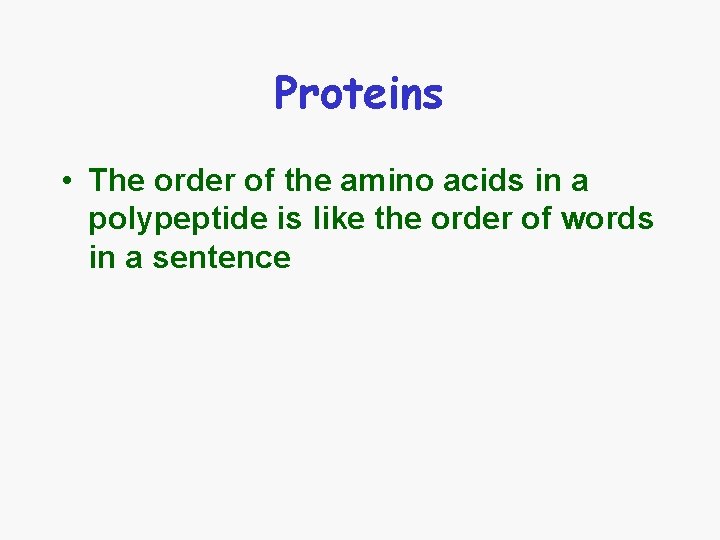 Proteins

• The order of the amino acids in a polypeptide is like the order of words in a sentence